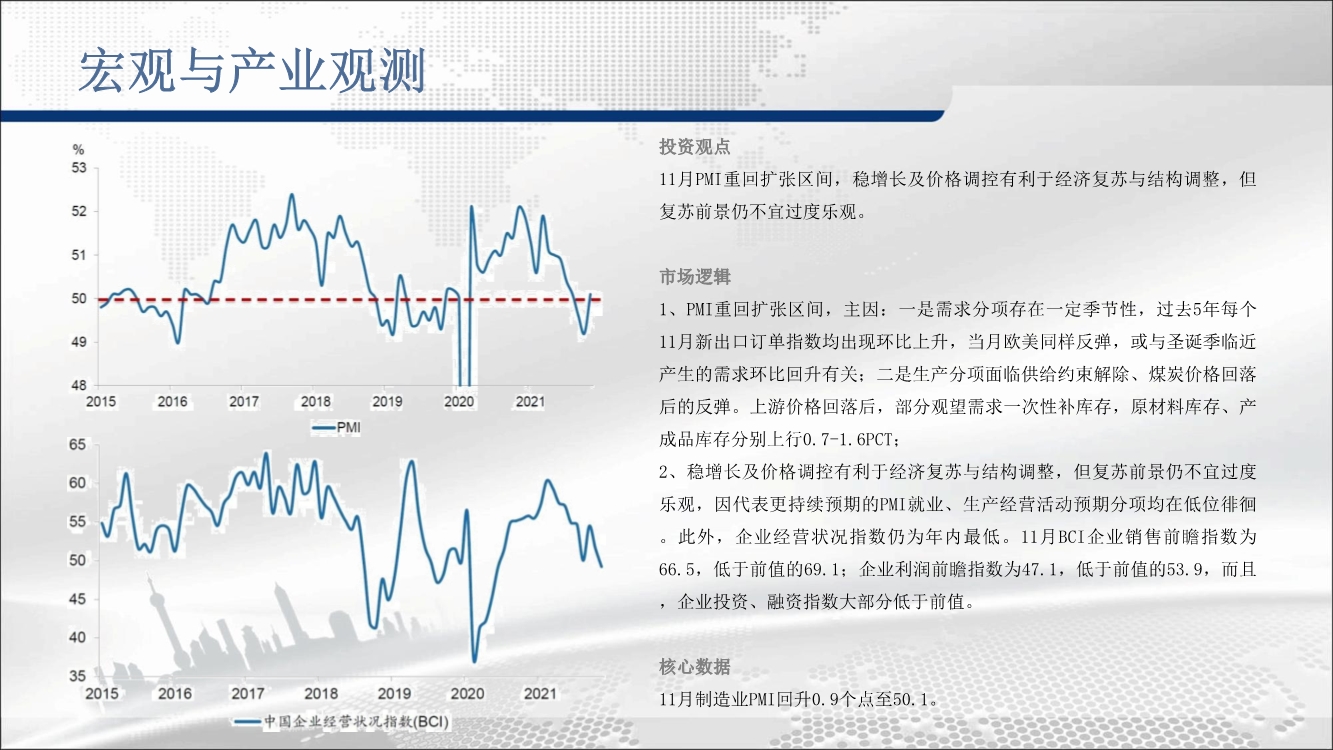 宏观与产业观测

%

53
52
51
50
49
48
2015 2016 2017 2018 2019 2020 2021

PMI

65
60
55
50
45
40
35
2015 2016 2017 2018 2019 2020 2021

中国企业经营状况指数(BCI)

投资观点

11月PMI重回扩张区间，稳增长及价格调控有利于经济复苏与结构调整，但复苏前景仍不宜过度乐观。

市场逻辑

1、PMI重回扩张区间，主因：一是需求分项存在一定季节性，过去5年每个11月新出口订单指数均出现环比上升，当月欧美同样反弹，或与圣诞季临近产生的需求环比回升有关；二是生产分项面临供给约束解除、煤炭价格回落后的反弹。上游价格回落后，部分观望需求一次性补库存，原材料库存、产成品库存分别上行0.7-1.6PCT；

2、稳增长及价格调控有利于经济复苏与结构调整，但复苏前景仍不宜过度乐观，因代表更持续预期的PMI就业、生产经营活动预期分项均在低位徘徊。此外，企业经营状况指数仍为年内最低。11月BCI企业销售前瞻指数为66.5，低于前值的69.1；企业利润前瞻指数为47.1，低于前值的53.9，而且，企业投资、融资指数大部分低于前值。

核心数据

11月制造业PMI回升0.9个点至50.1。